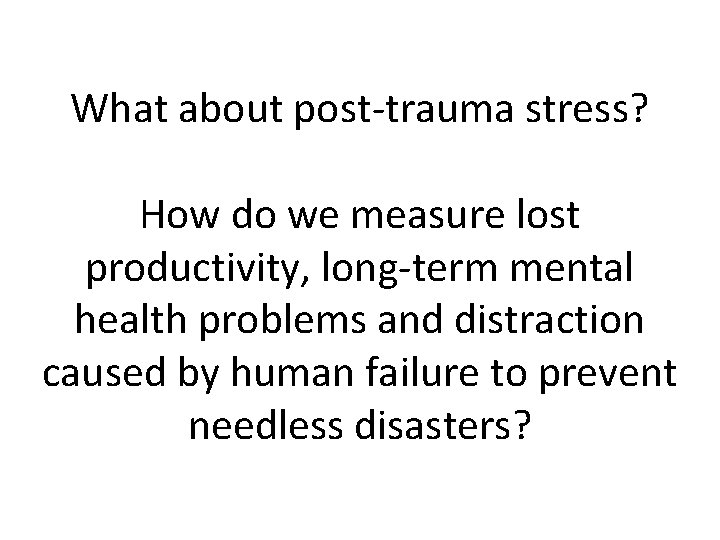 What about post-trauma stress?

How do we measure lost productivity, long-term mental health problems and distraction caused by human failure to prevent needless disasters?